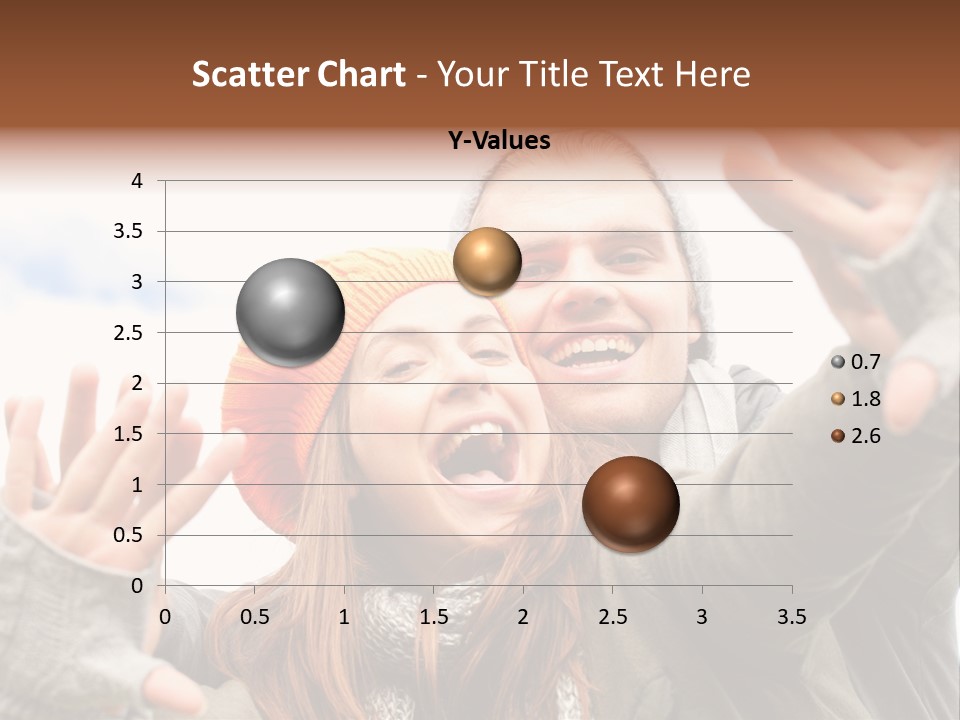 Scatter Chart - Your Title Text Here

Y-Values

4
3.5
3
2.5
2
1.5
1
0.5
0

0 0.5 1 1.5 2 2.5 3 3.5

0.7
1.8
2.6